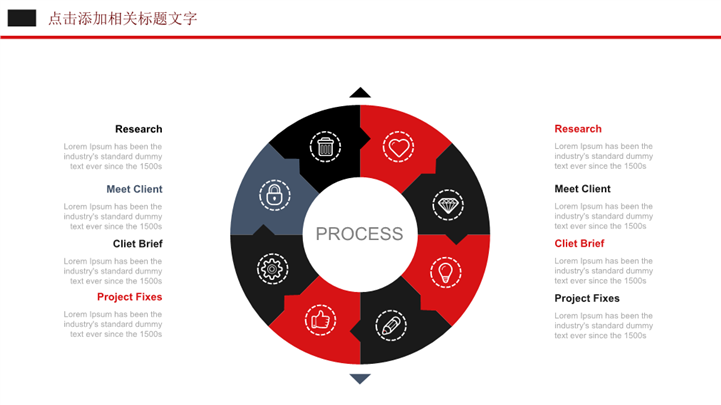 点击添加相关标题文字

Research
Lorem Ipsum has been the industry's standard dummy text ever since the 1500s

Meet Client
Lorem Ipsum has been the industry's standard dummy text ever since the 1500s

Cliet Brief
Lorem Ipsum has been the industry's standard dummy text ever since the 1500s

Project Fixes
Lorem Ipsum has been the industry's standard dummy text ever since the 1500s

PROCESS

Research
Lorem Ipsum has been the industry's standard dummy text ever since the 1500s

Meet Client
Lorem Ipsum has been the industry's standard dummy text ever since the 1500s

Cliet Brief
Lorem Ipsum has been the industry's standard dummy text ever since the 1500s

Project Fixes
Lorem Ipsum has been the industry's standard dummy text ever since the 1500s